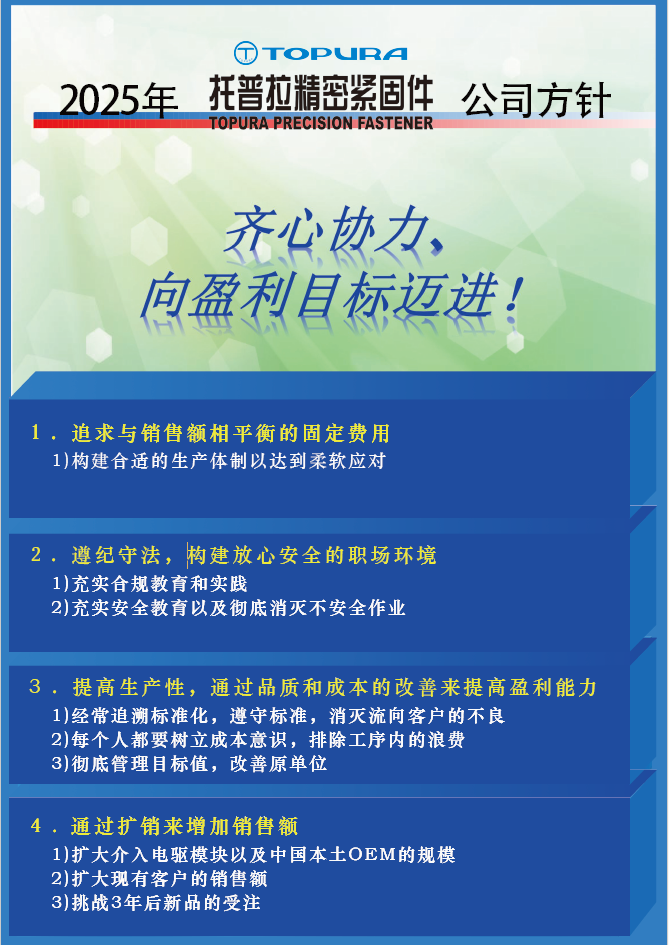 TOPURA

2025年 托普拉精密紧固件 公司方针
TOPURA PRECISION FASTENER

齐心协力、
向盈利目标迈进！

1．追求与销售额相平衡的固定费用
1)构建合适的生产体制以达到柔软应对

2．遵纪守法，构建放心安全的职场环境
1)充实合规教育和实践
2)充实安全教育以及彻底消灭不安全作业

3．提高生产性，通过品质和成本的改善来提高盈利能力
1)经常追溯标准化，遵守标准，消灭流向客户的不良
2)每个人都要树立成本意识，排除工序内的浪费
3)彻底管理目标值，改善原单位

4．通过扩销来增加销售额
1)扩大介入电驱模块以及中国本土OEM的规模
2)扩大现有客户的销售额
3)挑战3年后新品的受注